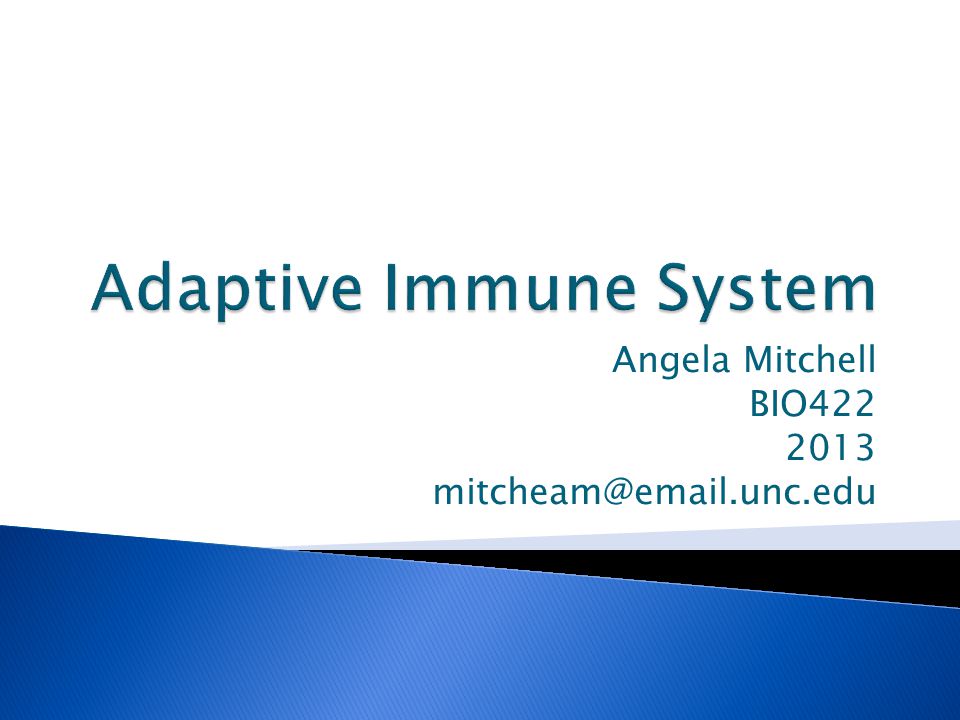 Adaptive Immune System

Angela Mitchell
BIO422
2013
mitcheam@email.unc.edu